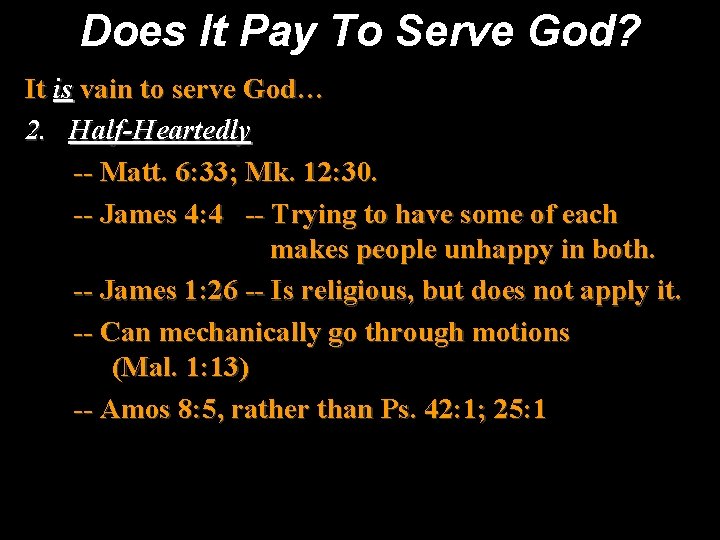 Does It Pay To Serve God?

It is vain to serve God…

2. Half-Heartedly

-- Matt. 6:33; Mk. 12:30.

-- James 4:4 -- Trying to have some of each makes people unhappy in both.

-- James 1:26 -- Is religious, but does not apply it.

-- Can mechanically go through motions (Mal. 1:13)

-- Amos 8:5, rather than Ps. 42:1; 25:1